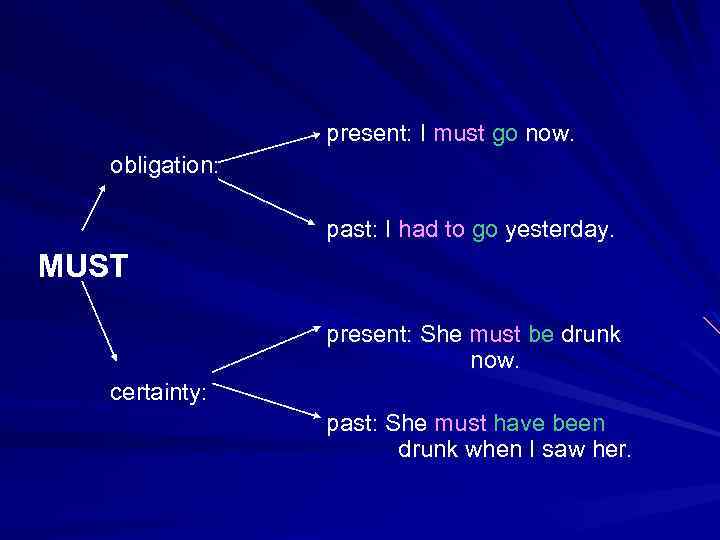 MUST

obligation:

present: I must go now.

past: I had to go yesterday.

certainty:

present: She must be drunk now.

past: She must have been drunk when I saw her.